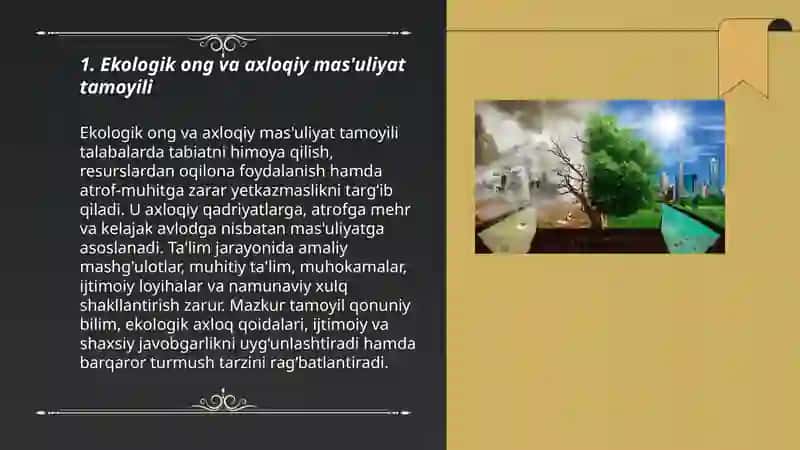 1. Ekologik ong va axloqiy mas'uliyat tamoyili

Ekologik ong va axloqiy mas'uliyat tamoyili talabalarda tabiatni himoya qilish, resurslardan oqilona foydalanish hamda atrof-muhitga zarar yetkazmaslikni targ'ib qiladi. U axloqiy qadriyatlarga, atrofga mehr va kelajak avlodga nisbatan mas'uliyatga asoslanadi. Ta'lim jarayonida amaliy mashg'ulotlar, muhitiy ta'lim, muhokamalar, ijtimoiy loyihalar va namunaviy xulq shakllantirish zarur. Mazkur tamoyil qonuniy bilim, ekologik axloq qoidalari, ijtimoiy va shaxsiy javobgarlikni uyg'unlashtiradi hamda barqaror turmush tarzini rag'batlantiradi.